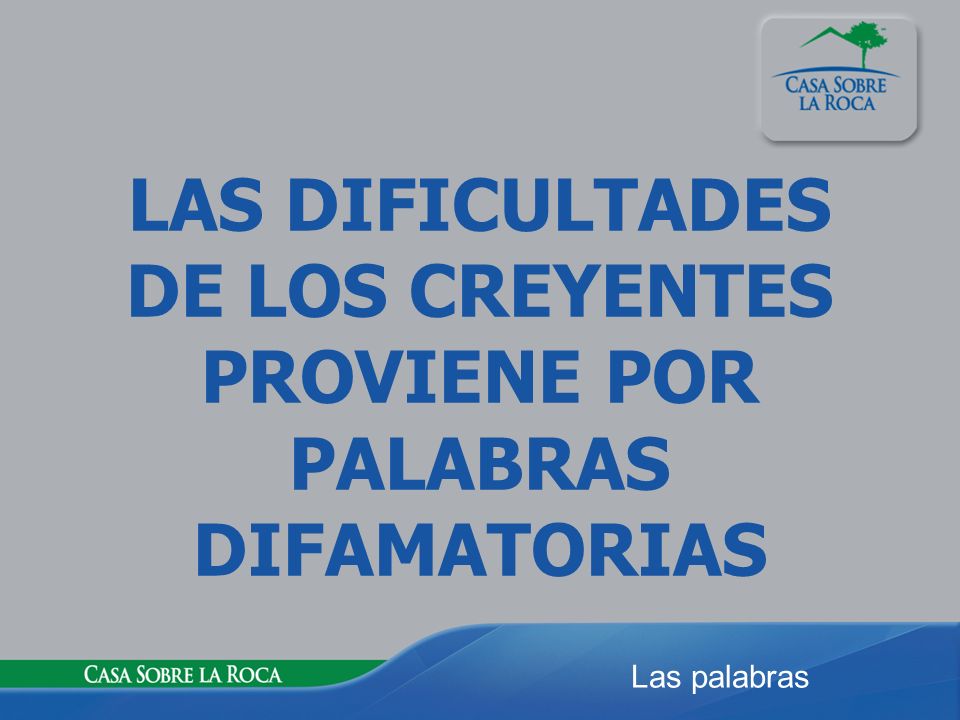 CASA SOBRE LA ROCA

LAS DIFICULTADES DE LOS CREYENTES PROVIENE POR PALABRAS DIFAMATORIAS

CASA SOBRE LA ROCA

Las palabras